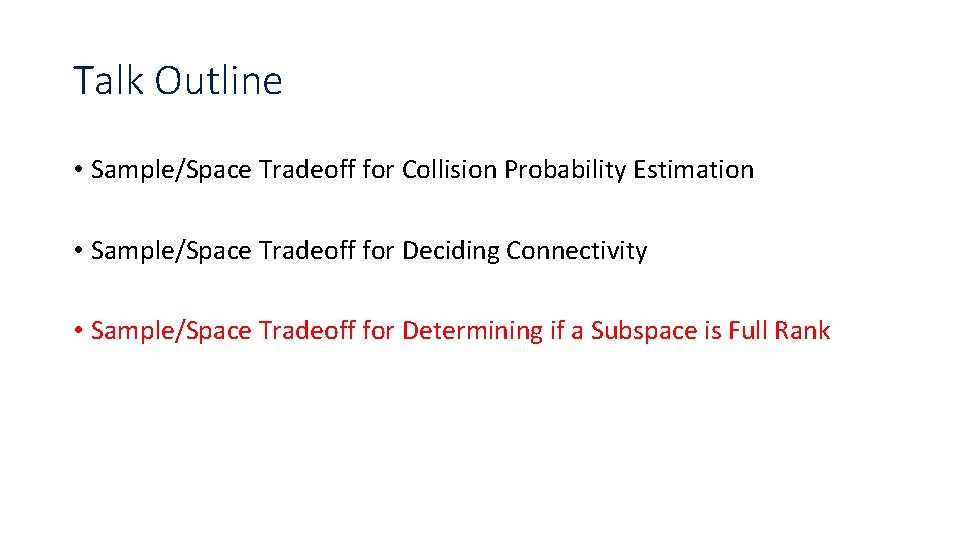 Talk Outline

• Sample/Space Tradeoff for Collision Probability Estimation

• Sample/Space Tradeoff for Deciding Connectivity

• Sample/Space Tradeoff for Determining if a Subspace is Full Rank